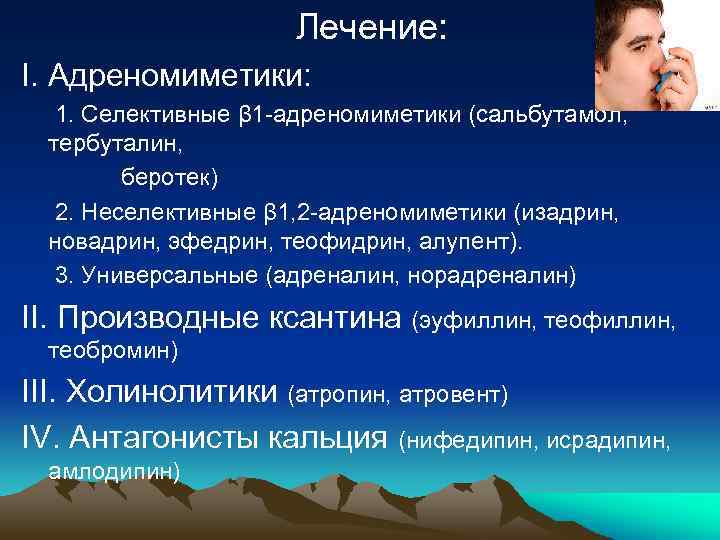 Лечение:

I. Адреномиметики:

1. Селективные β1-адреномиметики (сальбутамол, тербуталин,

беротек)

2. Неселективные β1,2-адреномиметики (изадрин, новадрин, эфедрин, теофидрин, алупент).

3. Универсальные (адреналин, норадреналин)

II. Производные ксантина (эуфиллин, теофиллин, теобромин)

III. Холинолитики (атропин, атровент)

IV. Антагонисты кальция (нифедипин, исрадипин, амлодипин)